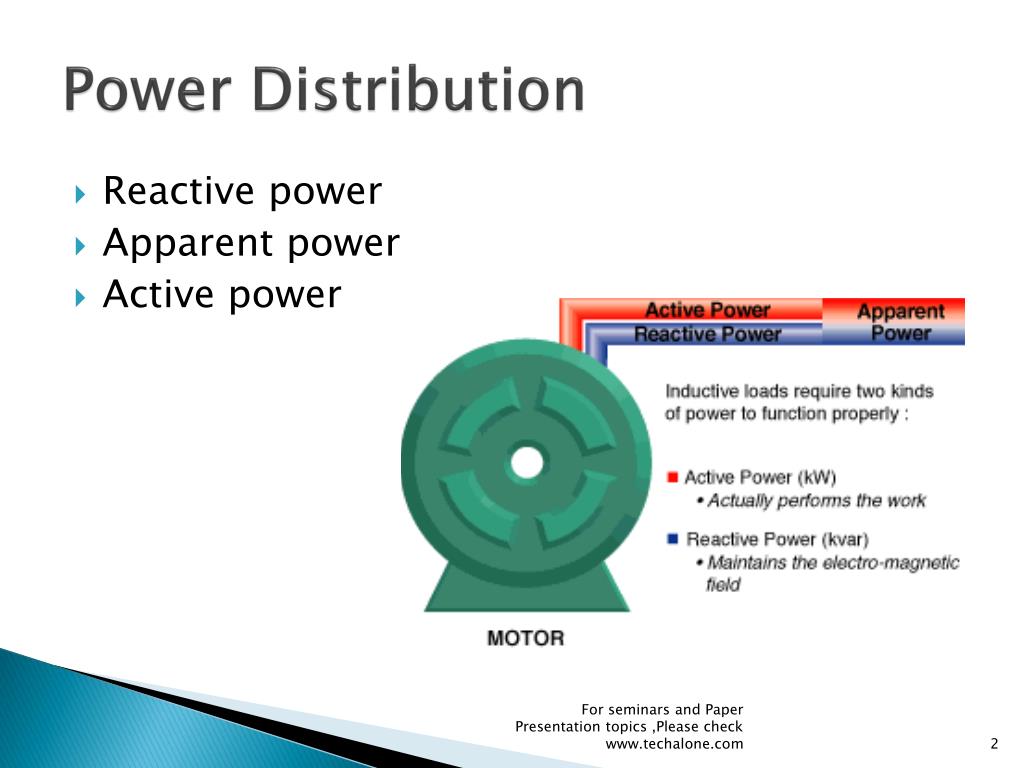 Power Distribution

Reactive power
Apparent power
Active power

Active Power
Reactive Power
Apparent Power

Inductive loads require two kinds of power to function properly :

Active Power (kW)
• Actually performs the work

Reactive Power (kvar)
• Maintains the electro-magnetic field

MOTOR

For seminars and Paper Presentation topics ,Please check www.techalone.com

2